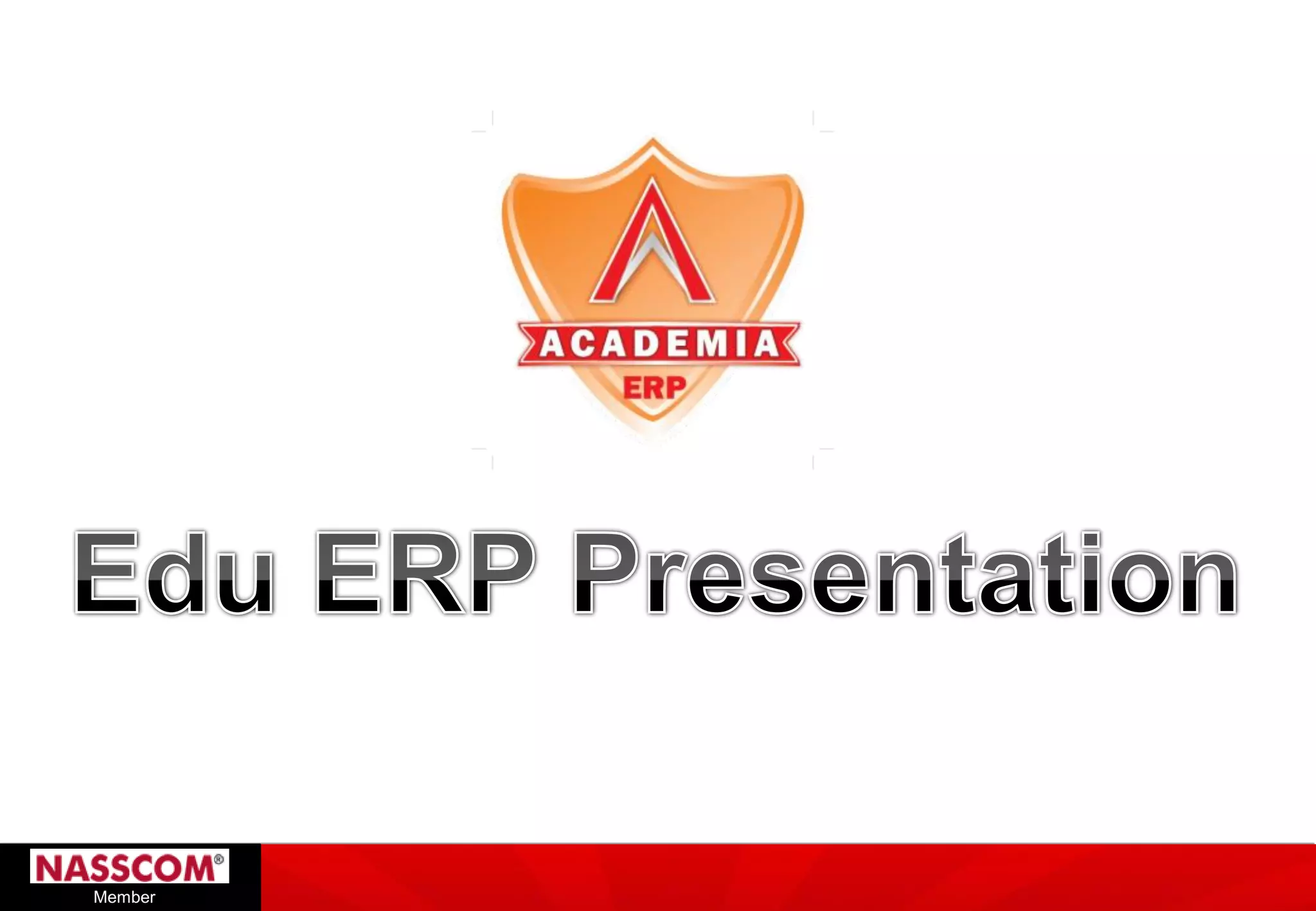 ACADEMIA
ERP

Edu ERP Presentation

NASSCOM®
Member